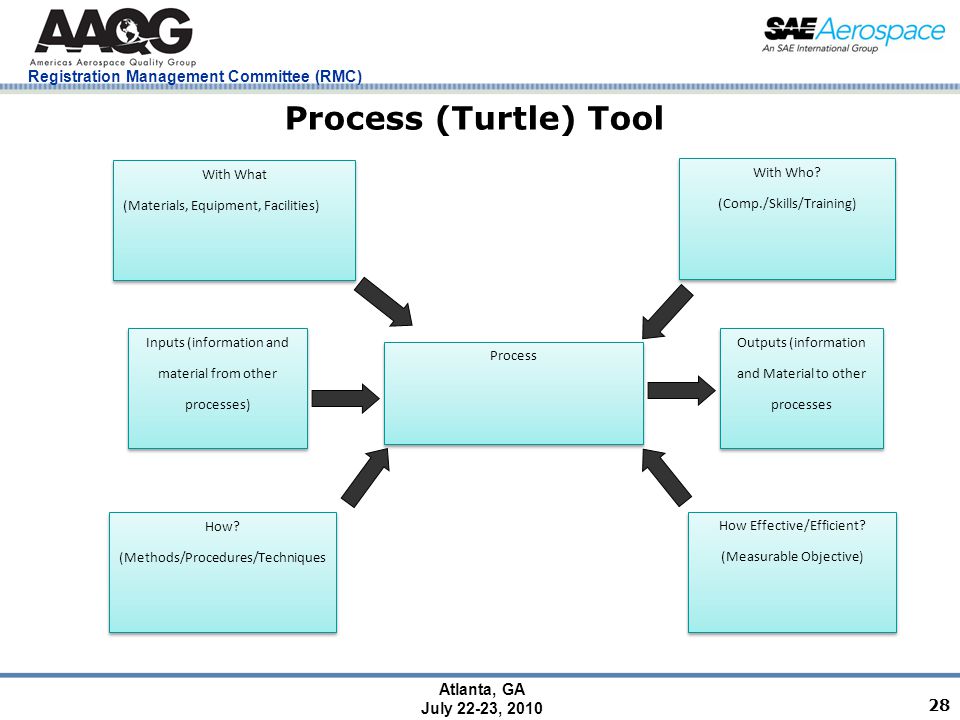 AAQG
Americas Aerospace Quality Group
Registration Management Committee (RMC)

SAE Aerospace
An SAE International Group

Process (Turtle) Tool

With What
(Materials, Equipment, Facilities)

With Who?
(Comp./Skills/Training)

Inputs (information and material from other processes)

Process

Outputs (information and Material to other processes

How?
(Methods/Procedures/Techniques

How Effective/Efficient?
(Measurable Objective)

Atlanta, GA
July 22-23, 2010

28